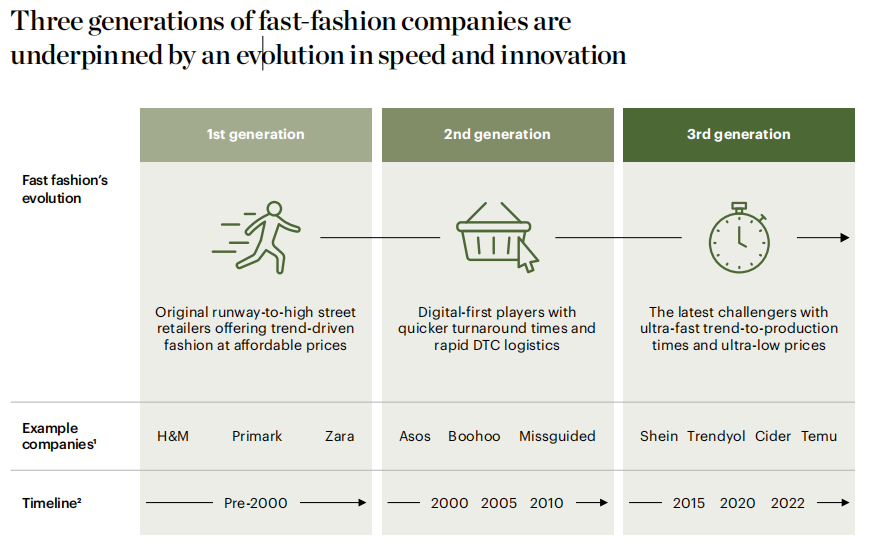 Three generations of fast-fashion companies are underpinned by an evolution in speed and innovation

| | 1st generation | 2nd generation | 3rd generation |
|---|---|---|---|
| Fast fashion's evolution | Original runway-to-high street retailers offering trend-driven fashion at affordable prices | Digital-first players with quicker turnaround times and rapid DTC logistics | The latest challengers with ultra-fast trend-to-production times and ultra-low prices |
| Example companies¹ | H&M Primark Zara | Asos Boohoo Missguided | Shein Trendyol Cider Temu |
| Timeline² | Pre-2000 | 2000 2005 2010 | 2015 2020 2022 |